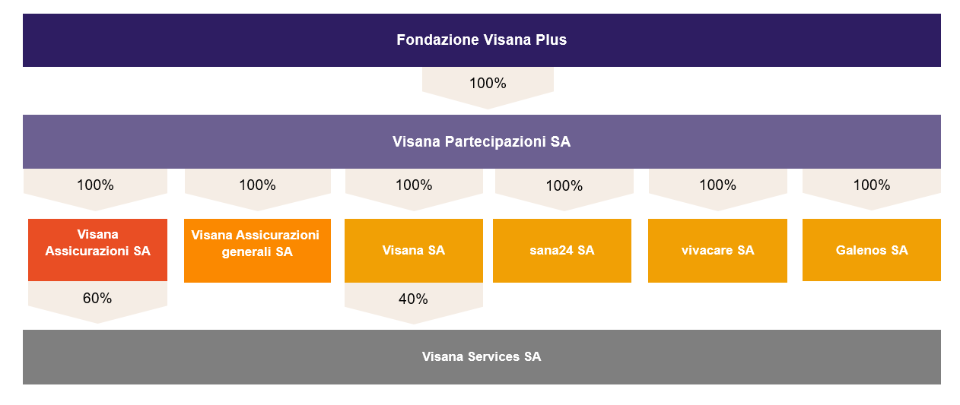 Fondazione Visana Plus

100%

Visana Partecipazioni SA

100%

100%

100%

100%

100%

100%

Visana Assicurazioni SA

Visana Assicurazioni generali SA

Visana SA

sana24 SA

vivacare SA

Galenos SA

60%

40%

Visana Services SA